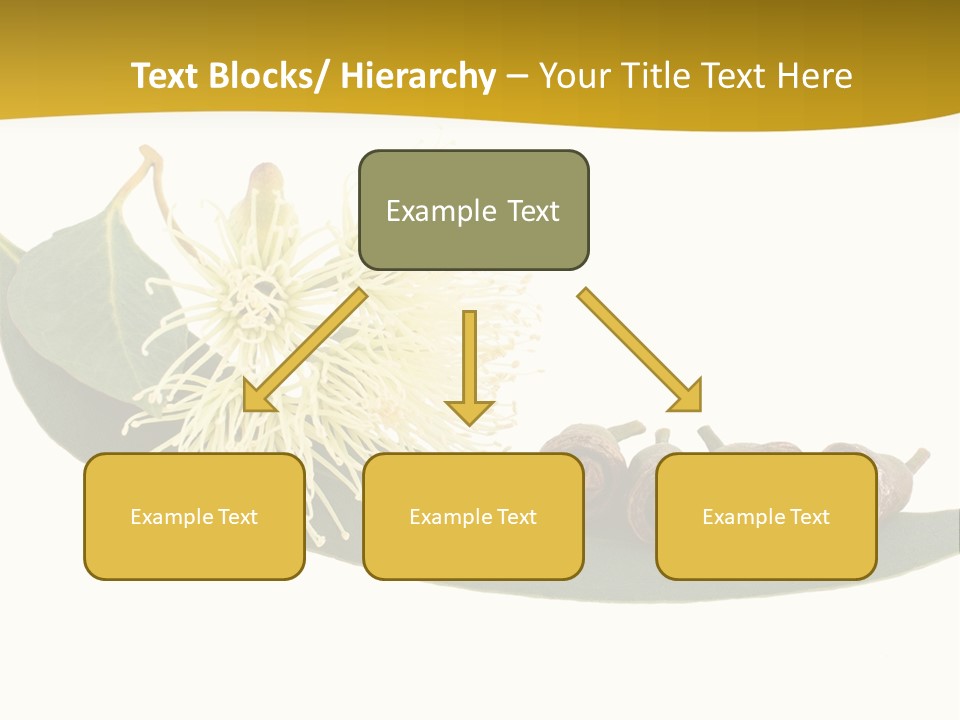 Text Blocks/ Hierarchy – Your Title Text Here

Example Text

Example Text

Example Text

Example Text